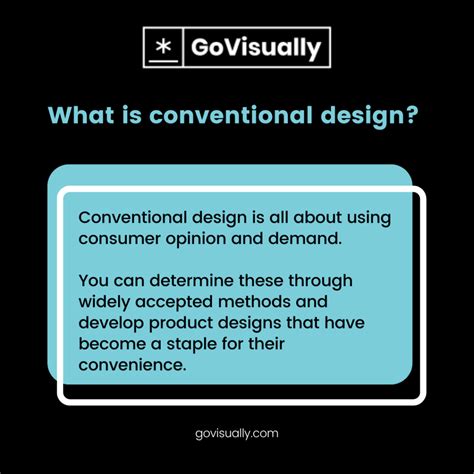 * GoVisually

What is conventional design?

Conventional design is all about using consumer opinion and demand.

You can determine these through widely accepted methods and develop product designs that have become a staple for their convenience.

govisually.com